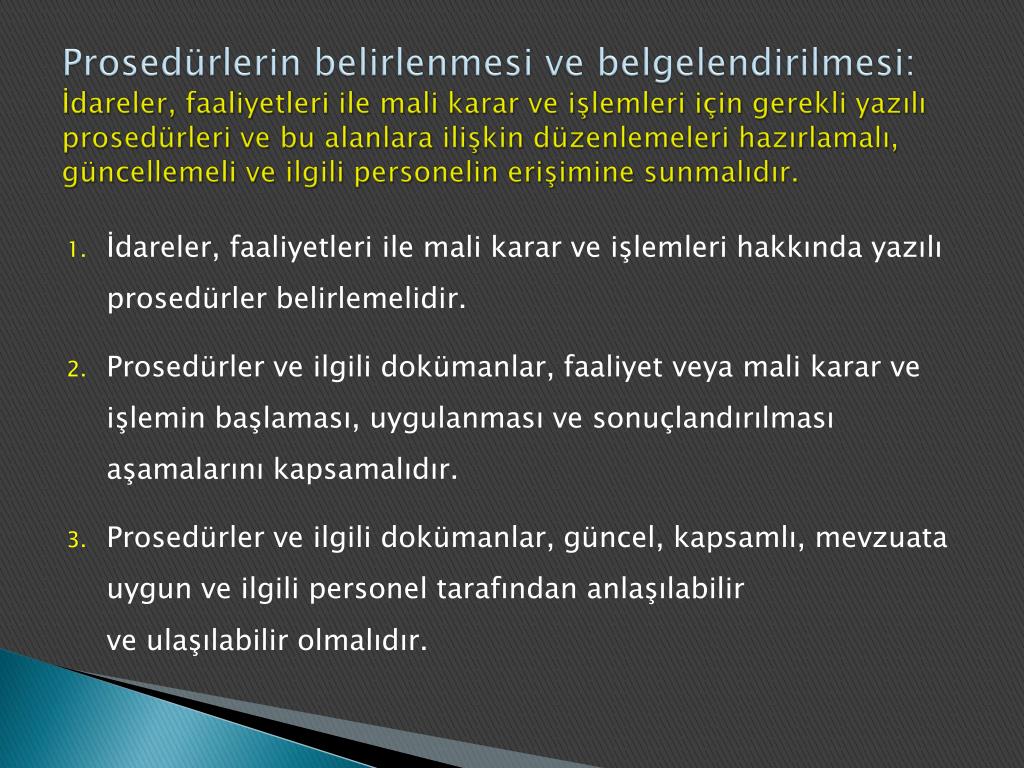 Prosedürlerin belirlenmesi ve belgelendirilmesi:
İdareler, faaliyetleri ile mali karar ve işlemleri için gerekli yazılı prosedürleri ve bu alanlara ilişkin düzenlemeleri hazırlamalı, güncellemeli ve ilgili personelin erişimine sunmalıdır.

1. İdareler, faaliyetleri ile mali karar ve işlemleri hakkında yazılı prosedürler belirlemelidir.

2. Prosedürler ve ilgili dokümanlar, faaliyet veya mali karar ve işlemin başlaması, uygulanması ve sonuçlandırılması aşamalarını kapsamalıdır.

3. Prosedürler ve ilgili dokümanlar, güncel, kapsamlı, mevzuata uygun ve ilgili personel tarafından anlaşılabilir ve ulaşılabilir olmalıdır.